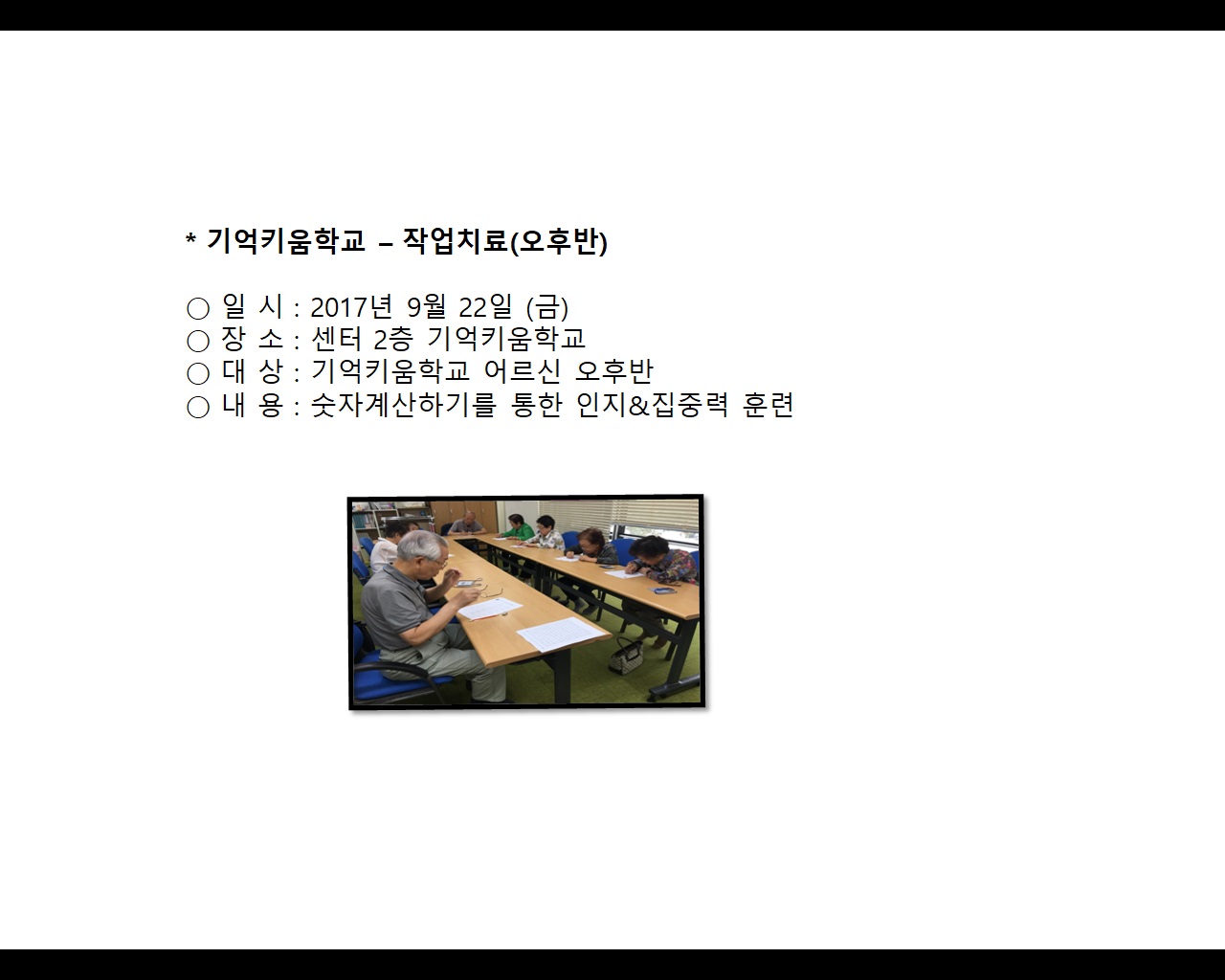 * 기억키움학교 – 작업치료(오후반)

○ 일 시 : 2017년 9월 22일 (금)
○ 장 소 : 센터 2층 기억키움학교
○ 대 상 : 기억키움학교 어르신 오후반
○ 내 용 : 숫자계산하기를 통한 인지&집중력 훈련